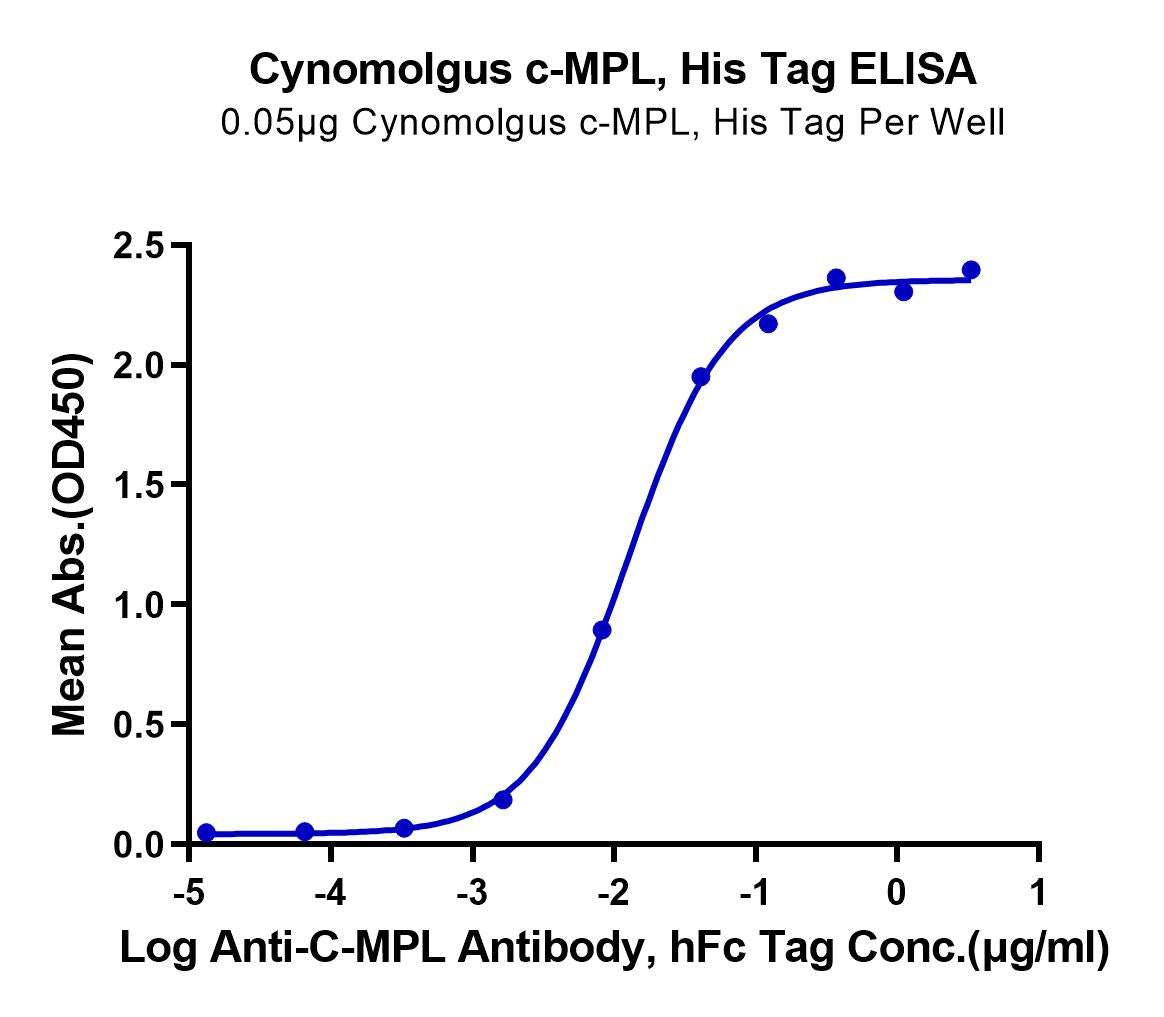 Cynomolgus c-MPL, His Tag ELISA
0.05μg Cynomolgus c-MPL, His Tag Per Well

Mean Abs.(OD450)

2.5
2.0
1.5
1.0
0.5
0.0

-5
-4
-3
-2
-1
0
1

Log Anti-C-MPL Antibody, hFc Tag Conc.(μg/ml)